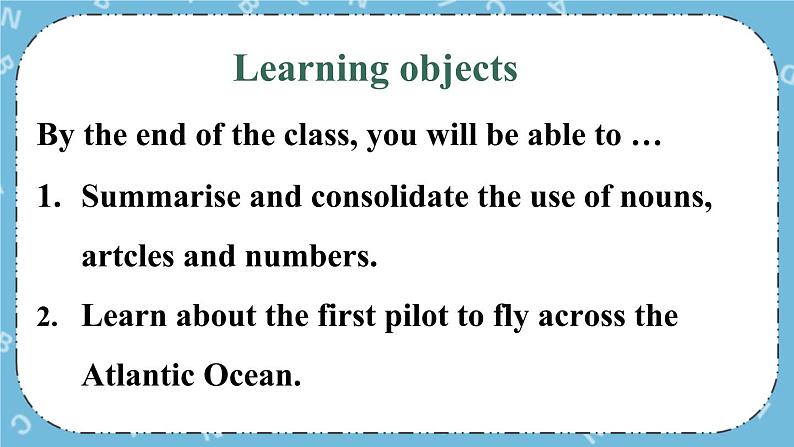 Learning objects

By the end of the class, you will be able to …

1. Summarise and consolidate the use of nouns, artcles and numbers.

2. Learn about the first pilot to fly across the Atlantic Ocean.